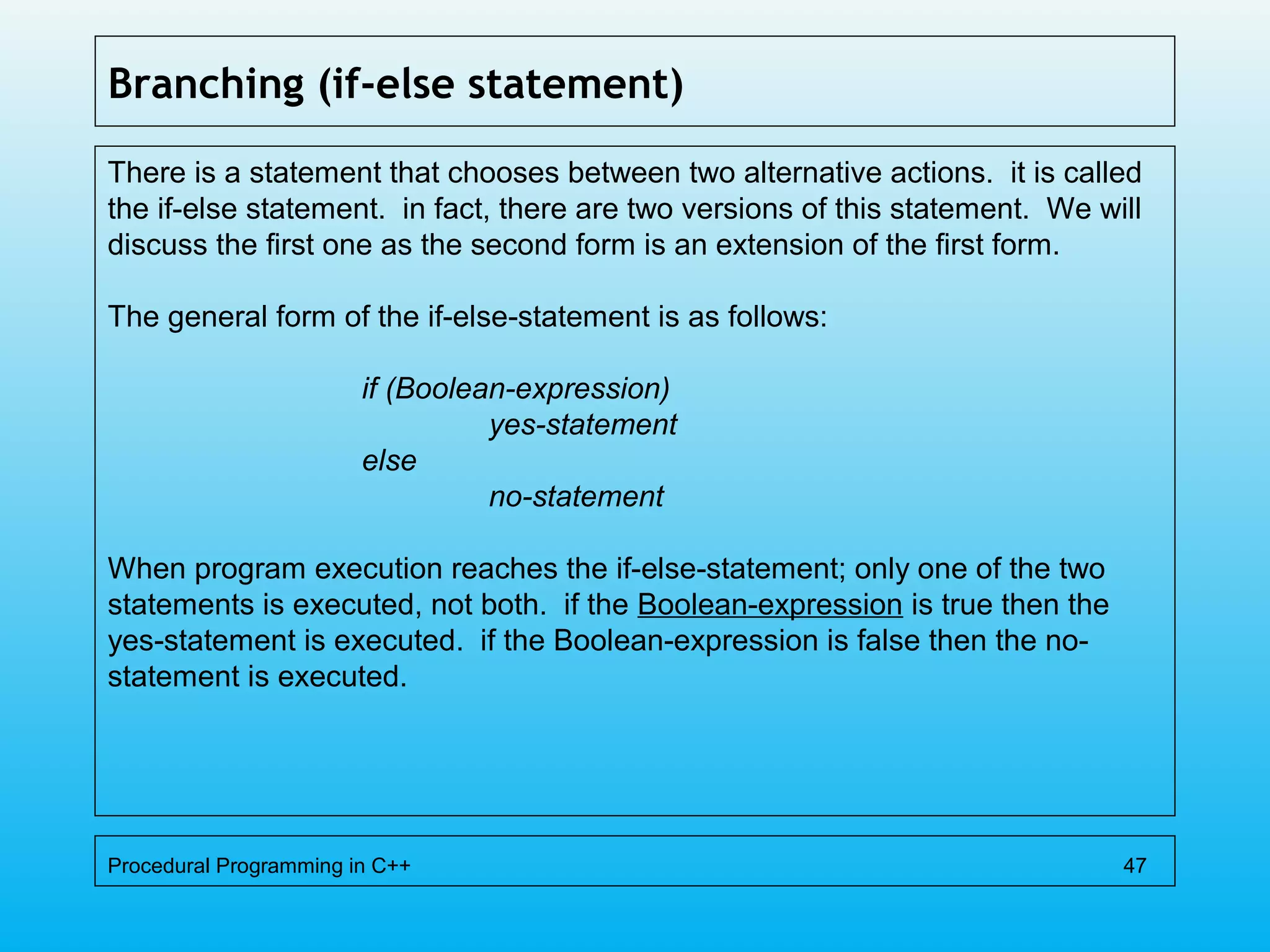 Branching (if-else statement)

There is a statement that chooses between two alternative actions. it is called the if-else statement. in fact, there are two versions of this statement. We will discuss the first one as the second form is an extension of the first form.

The general form of the if-else-statement is as follows:

if (Boolean-expression)
yes-statement
else
no-statement

When program execution reaches the if-else-statement; only one of the two statements is executed, not both. if the Boolean-expression is true then the yes-statement is executed. if the Boolean-expression is false then the no-statement is executed.

Procedural Programming in C++ 47